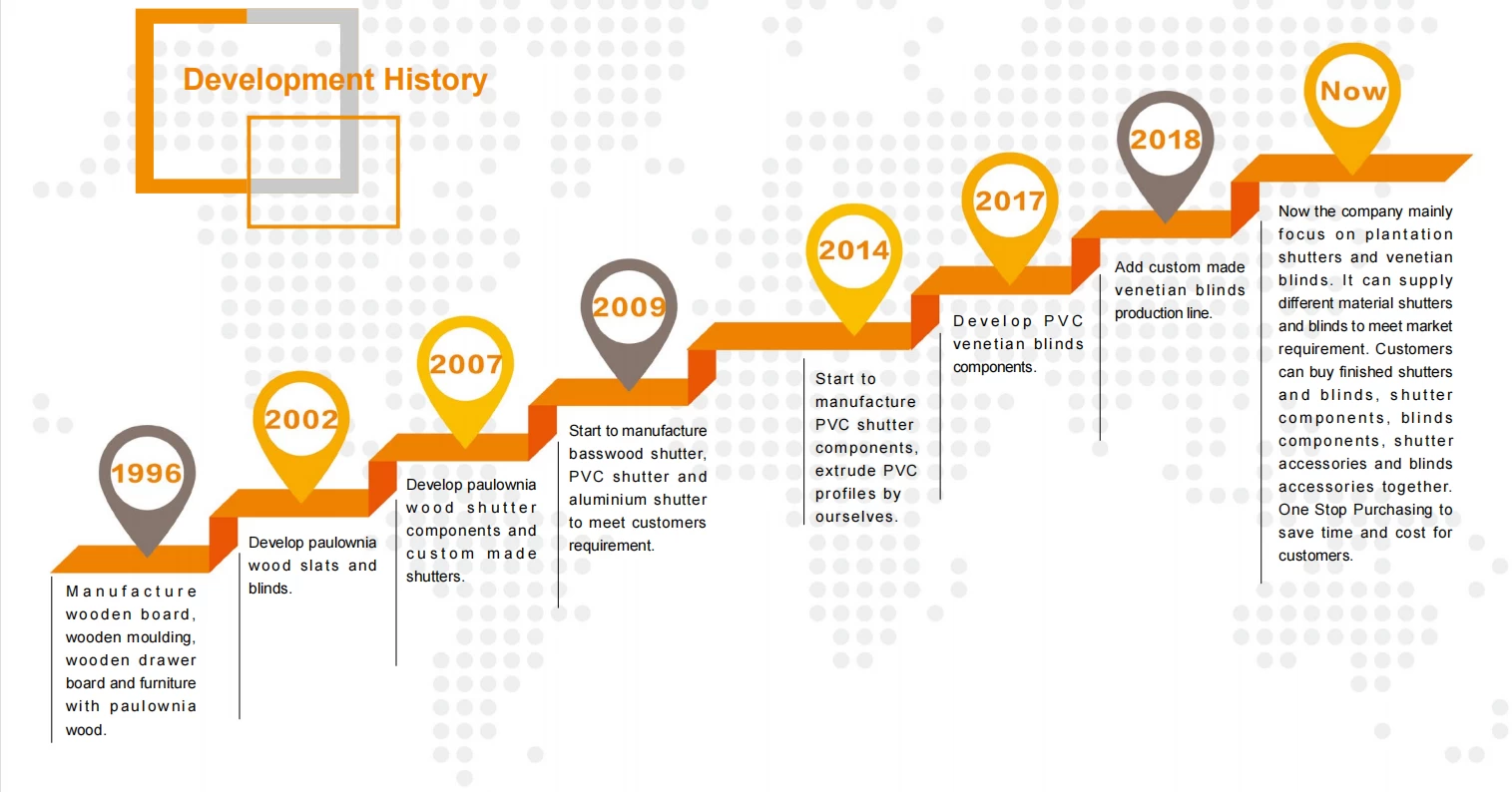 Development History

1996
Manufacture wooden board, wooden moulding, wooden drawer board and furniture with paulownia wood.

2002
Develop paulownia wood slats and blinds.

2007
Develop paulownia wood shutter components and custom made shutters.

2009
Start to manufacture basswood shutter, PVC shutter and aluminium shutter to meet customers requirement.

2014
Start to manufacture PVC shutter components, extrude PVC profiles by ourselves.

2017
Develop PVC venetian blinds components.

2018
Add custom made venetian blinds production line.

Now
Now the company mainly focus on plantation shutters and venetian blinds. It can supply different material shutters and blinds to meet market requirement. Customers can buy finished shutters and blinds, shutter components, blinds components, shutter accessories and blinds accessories together. One Stop Purchasing to save time and cost for customers.